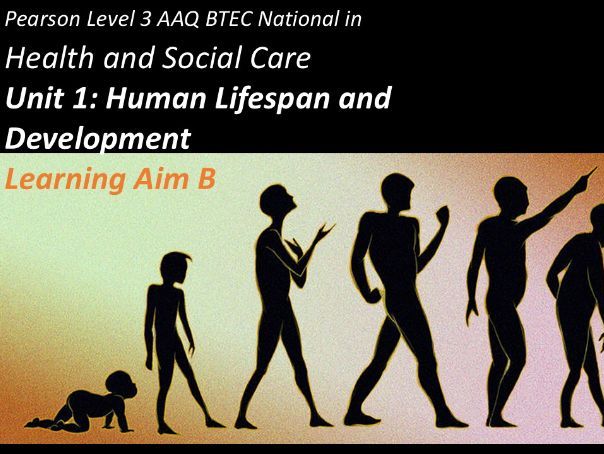 Pearson Level 3 AAQ BTEC National in

Health and Social Care

Unit 1: Human Lifespan and Development

Learning Aim B